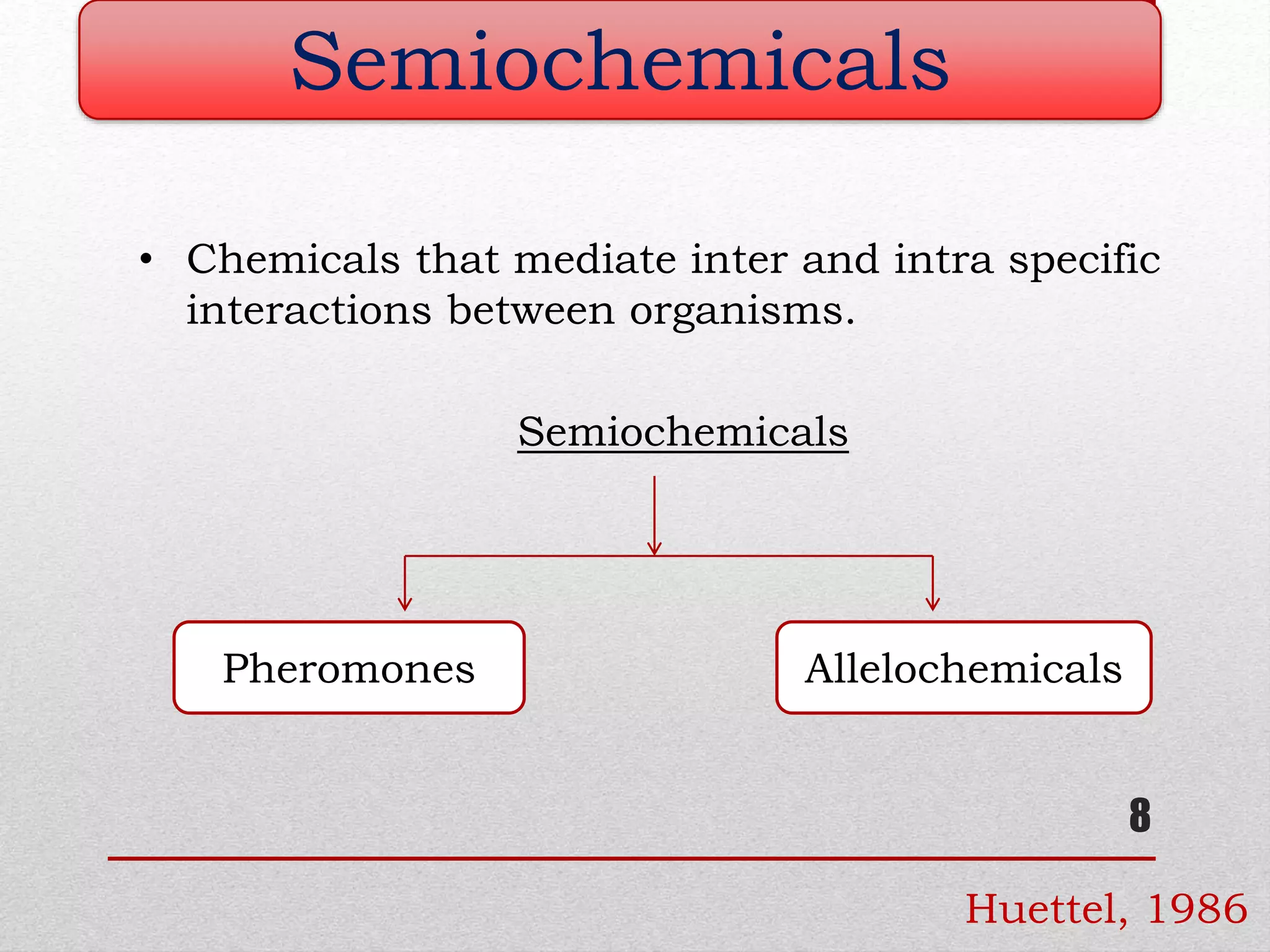 Semiochemicals

• Chemicals that mediate inter and intra specific interactions between organisms.

Semiochemicals

Pheromones

Allelochemicals

8

Huettel, 1986